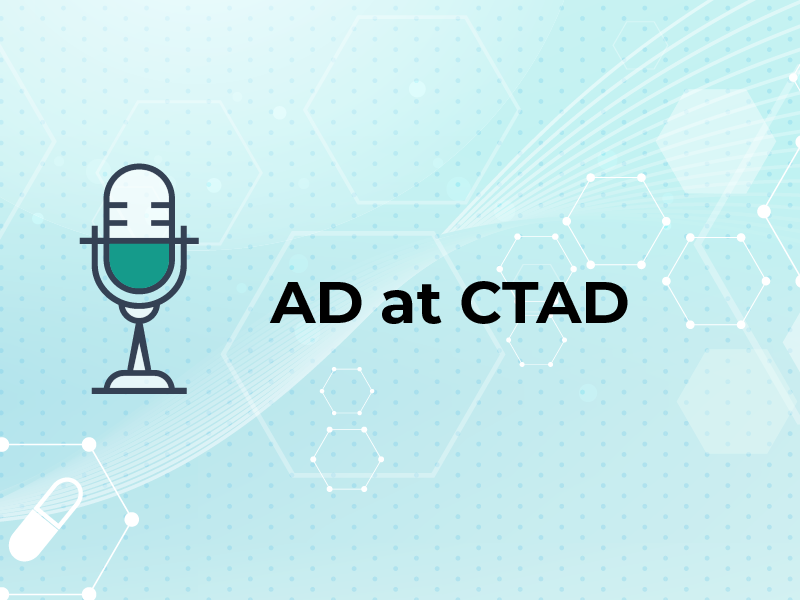 AD at CTAD